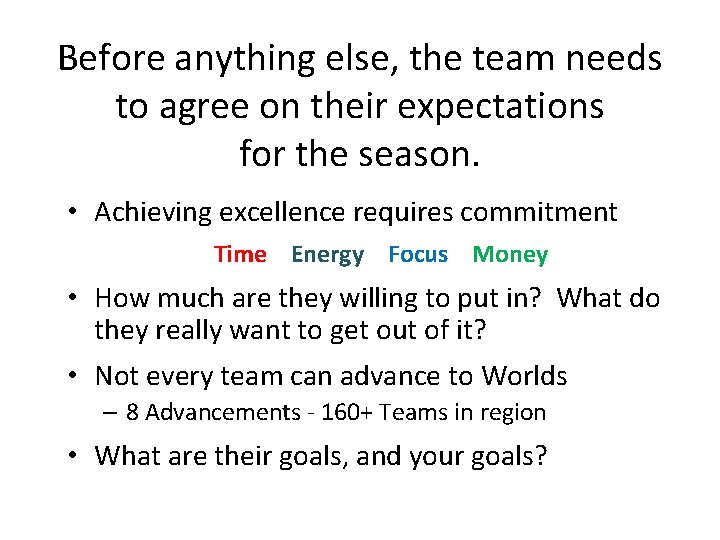 Before anything else, the team needs to agree on their expectations for the season.

• Achieving excellence requires commitment

Time Energy Focus Money

• How much are they willing to put in? What do they really want to get out of it?

• Not every team can advance to Worlds
– 8 Advancements - 160+ Teams in region

• What are their goals, and your goals?